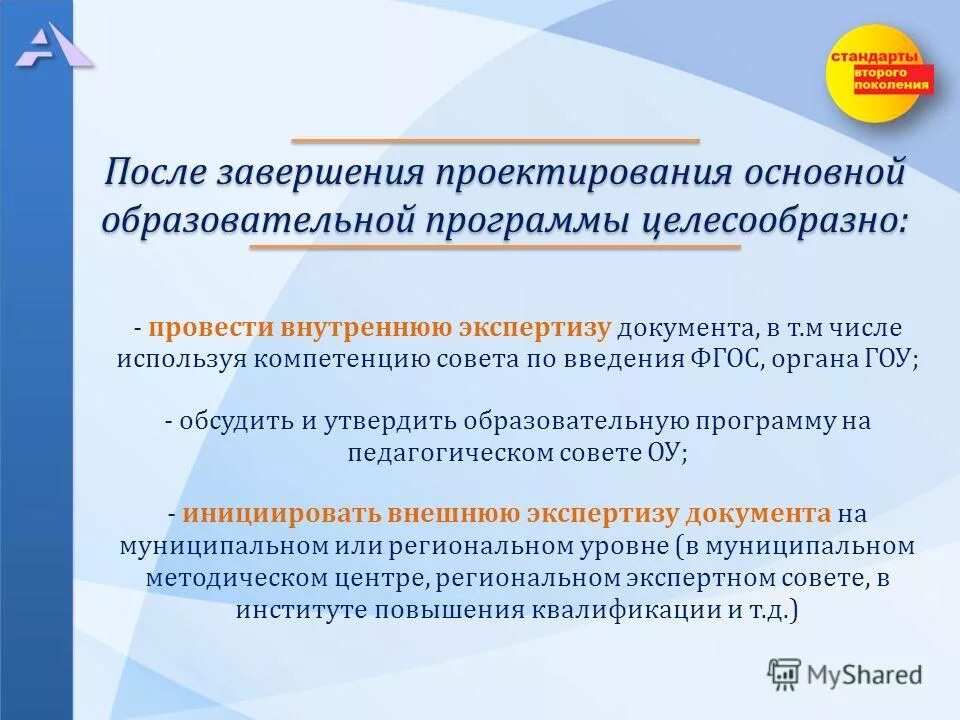 стандарты второго поколения

После завершения проектирования основной образовательной программы целесообразно:

- провести внутреннюю экспертизу документа, в т.м числе используя компетенцию совета по введения ФГОС, органа ГОУ;

- обсудить и утвердить образовательную программу на педагогическом совете ОУ;

- инициировать внешнюю экспертизу документа на муниципальном или региональном уровне (в муниципальном методическом центре, региональном экспертном совете, в институте повышения квалификации и т.д.)

MyShared